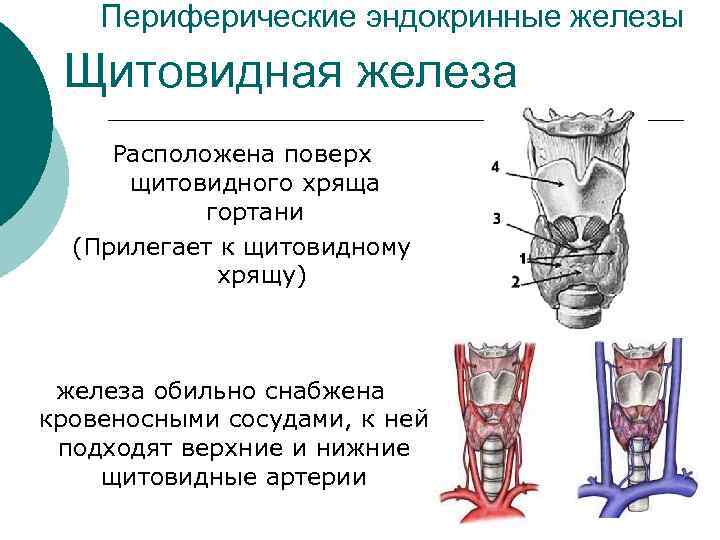 Периферические эндокринные железы

Щитовидная железа

Расположена поверх щитовидного хряща гортани

(Прилегает к щитовидному хрящу)

4

3

1

2

железа обильно снабжена кровеносными сосудами, к ней подходят верхние и нижние щитовидные артерии